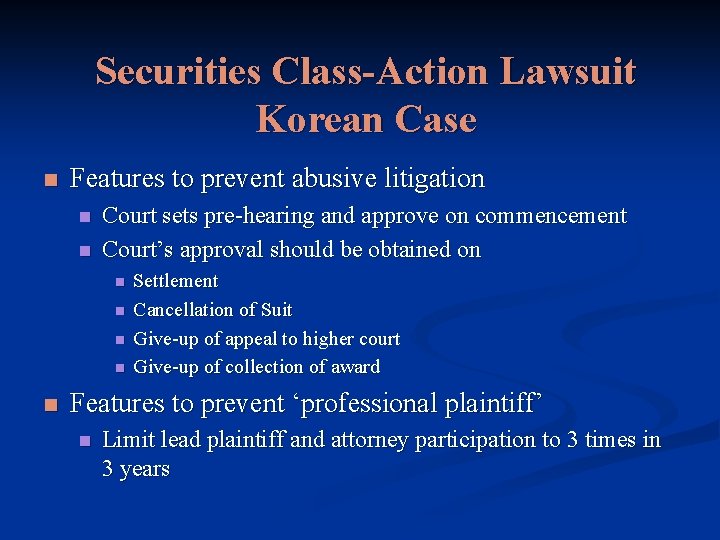 Securities Class-Action Lawsuit
Korean Case

Features to prevent abusive litigation
Court sets pre-hearing and approve on commencement
Court's approval should be obtained on
Settlement
Cancellation of Suit
Give-up of appeal to higher court
Give-up of collection of award

Features to prevent 'professional plaintiff'
Limit lead plaintiff and attorney participation to 3 times in 3 years